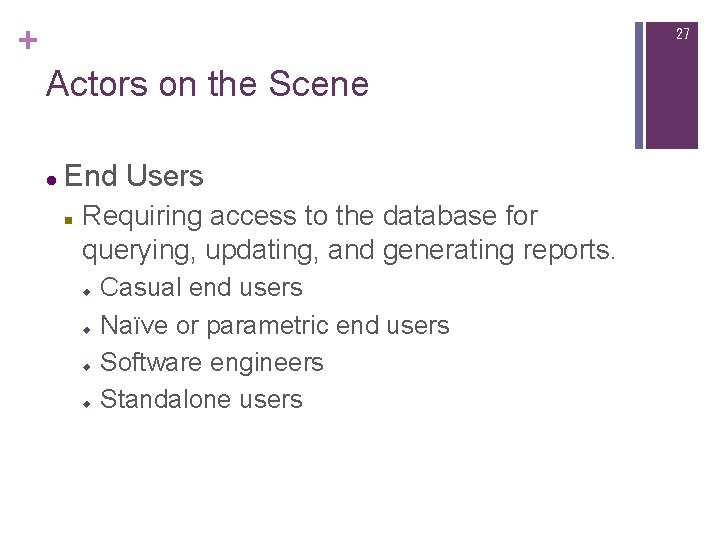 +

27

Actors on the Scene

- End Users
  - Requiring access to the database for querying, updating, and generating reports.
    - Casual end users
    - Naïve or parametric end users
    - Software engineers
    - Standalone users